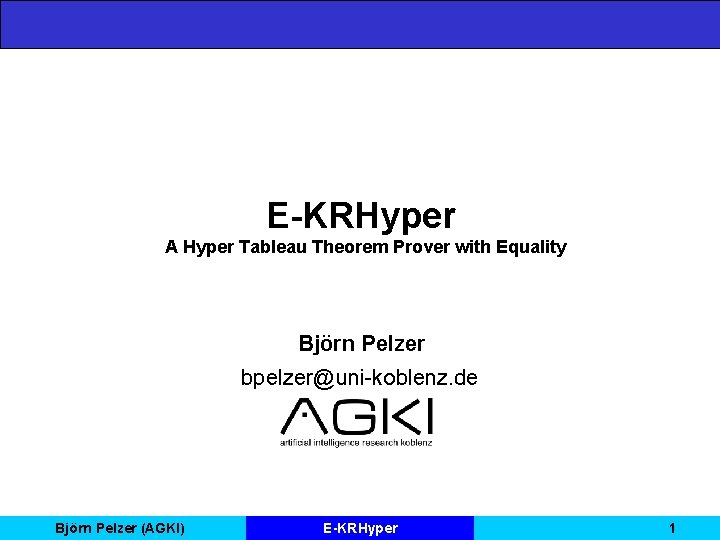 E-KRHyper
A Hyper Tableau Theorem Prover with Equality

Björn Pelzer
bpelzer@uni-koblenz.de

AGKI
artificial intelligence research koblenz

Björn Pelzer (AGKI)
E-KRHyper
1